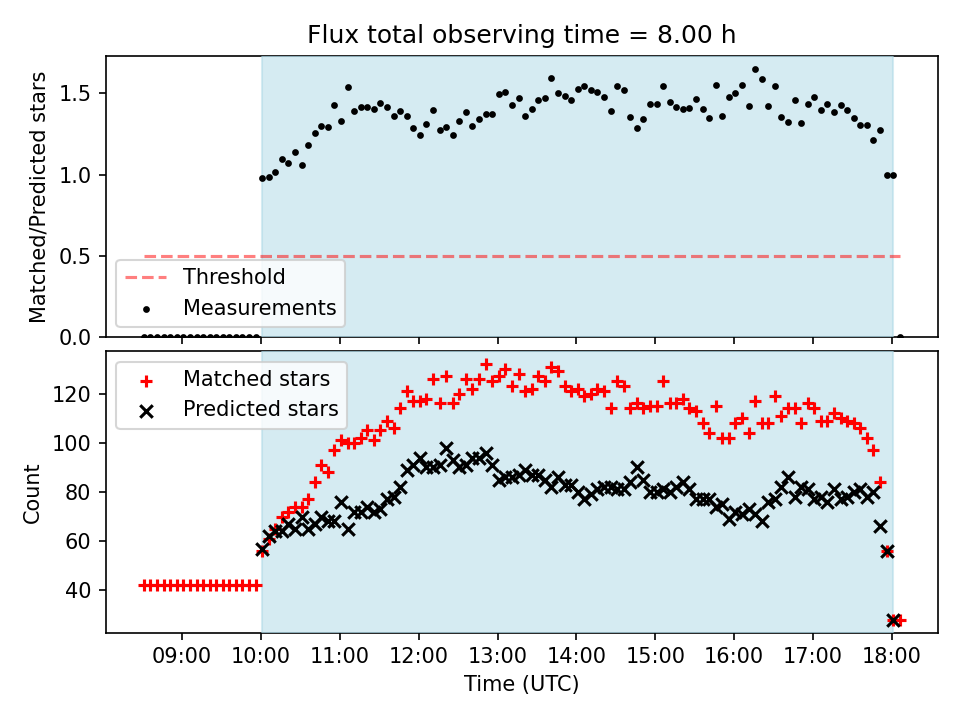 Flux total observing time = 8.00 h

Matched/Predicted stars

1.5
1.0
0.5
0.0

Threshold
Measurements

Matched stars
Predicted stars

Count

120
100
80
60
40

09:00 10:00 11:00 12:00 13:00 14:00 15:00 16:00 17:00 18:00

Time (UTC)